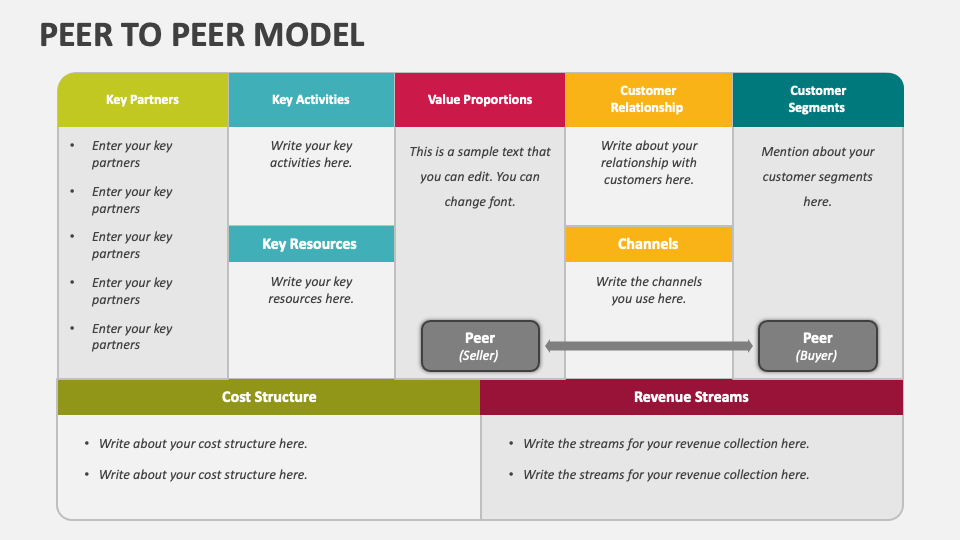 PEER TO PEER MODEL

Key Partners

- Enter your key partners
- Enter your key partners
- Enter your key partners
- Enter your key partners
- Enter your key partners

Key Activities

Write your key activities here.

Key Resources

Write your key resources here.

Value Proportions

This is a sample text that you can edit. You can change font.

Peer
(Seller)

Customer Relationship

Write about your relationship with customers here.

Channels

Write the channels you use here.

Customer Segments

Mention about your customer segments here.

Peer
(Buyer)

Cost Structure

- Write about your cost structure here.
- Write about your cost structure here.

Revenue Streams

- Write the streams for your revenue collection here.
- Write the streams for your revenue collection here.